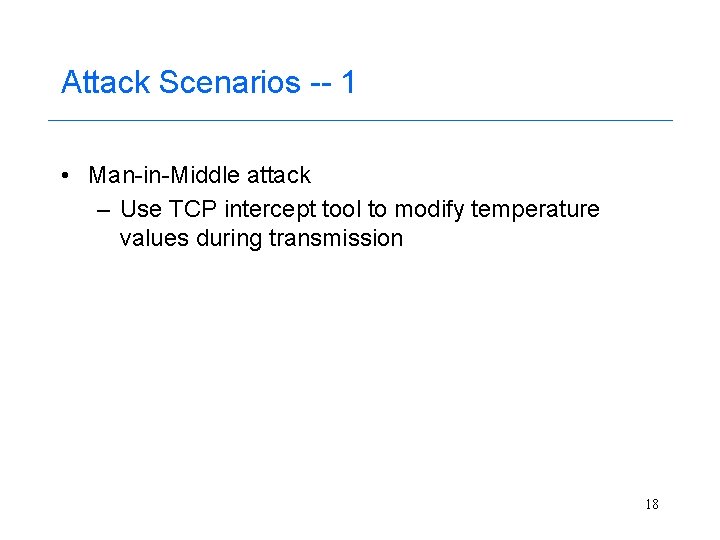 Attack Scenarios -- 1

• Man-in-Middle attack
– Use TCP intercept tool to modify temperature values during transmission

18